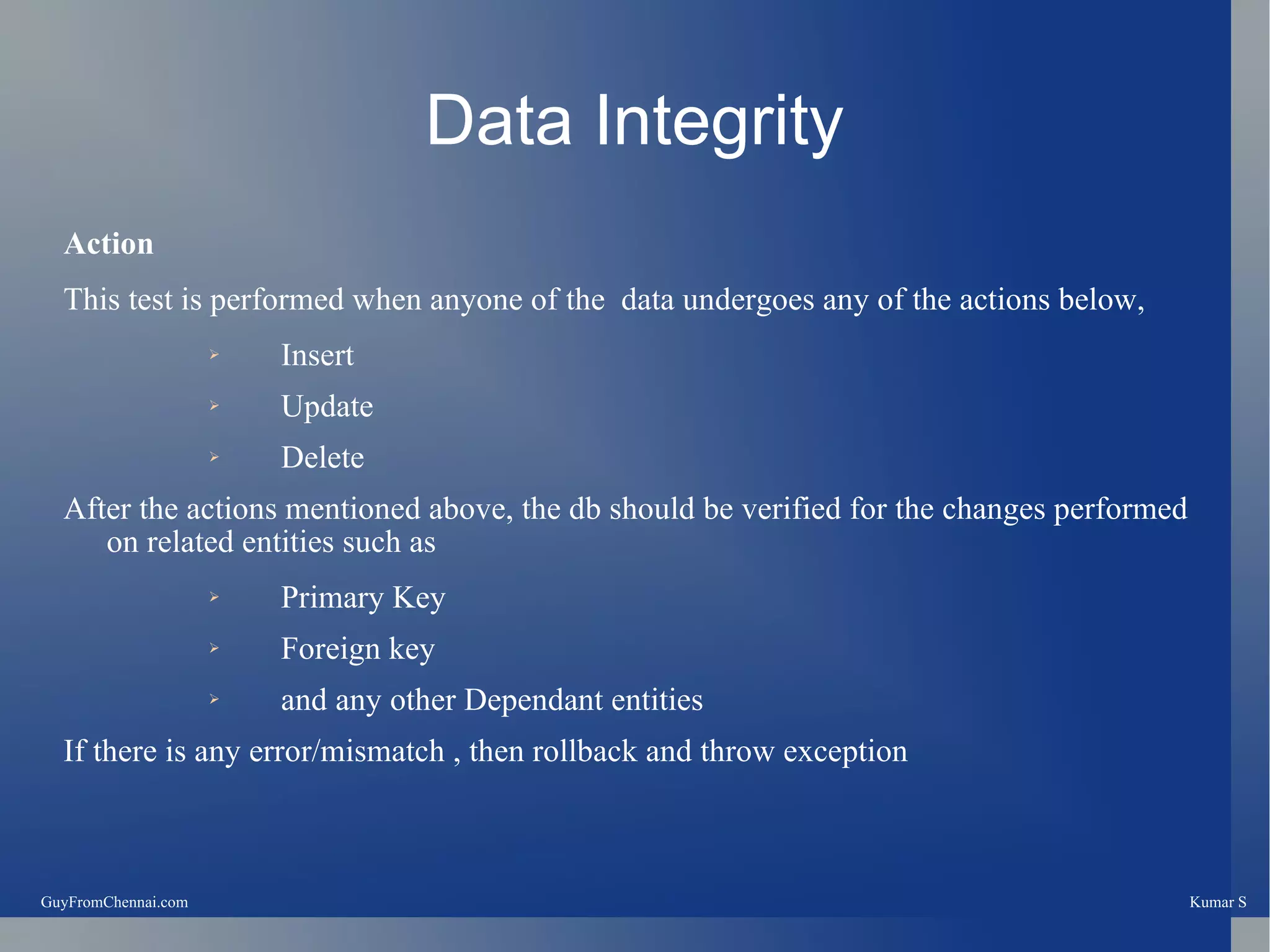 Data Integrity

Action

This test is performed when anyone of the data undergoes any of the actions below,

➢ Insert

➢ Update

➢ Delete

After the actions mentioned above, the db should be verified for the changes performed on related entities such as

➢ Primary Key

➢ Foreign key

➢ and any other Dependant entities

If there is any error/mismatch , then rollback and throw exception

GuyFromChennai.com

Kumar S